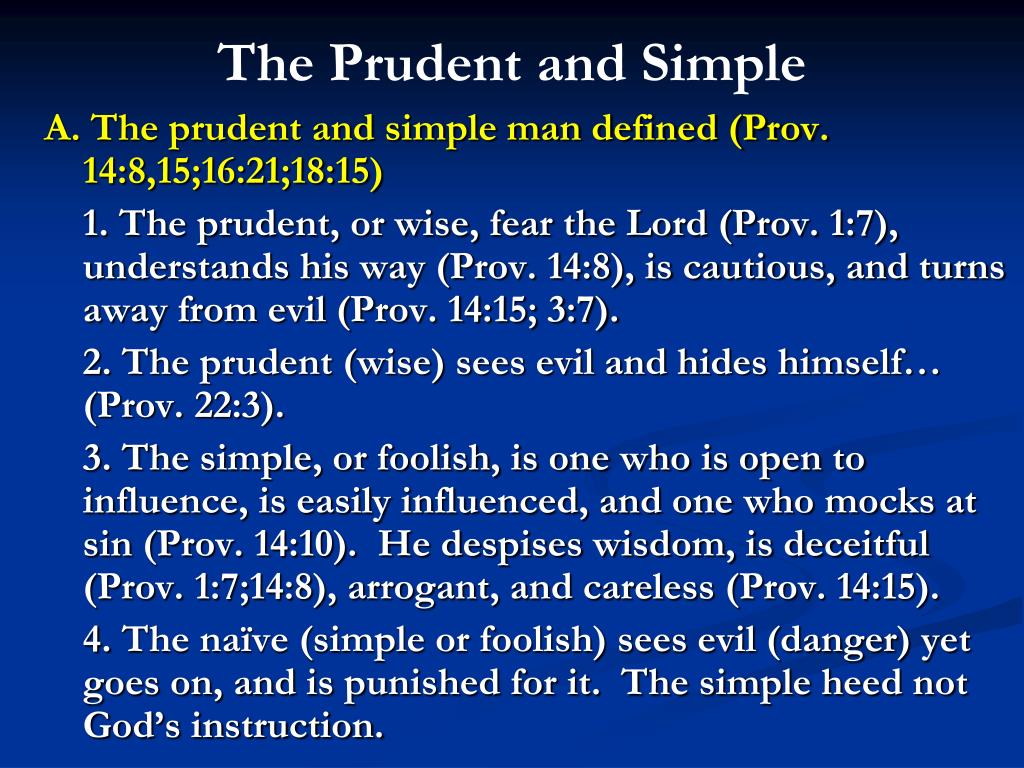 The Prudent and Simple

A. The prudent and simple man defined (Prov. 14:8,15;16:21;18:15)

1. The prudent, or wise, fear the Lord (Prov. 1:7), understands his way (Prov. 14:8), is cautious, and turns away from evil (Prov. 14:15; 3:7).

2. The prudent (wise) sees evil and hides himself… (Prov. 22:3).

3. The simple, or foolish, is one who is open to influence, is easily influenced, and one who mocks at sin (Prov. 14:10). He despises wisdom, is deceitful (Prov. 1:7;14:8), arrogant, and careless (Prov. 14:15).

4. The naïve (simple or foolish) sees evil (danger) yet goes on, and is punished for it. The simple heed not God's instruction.